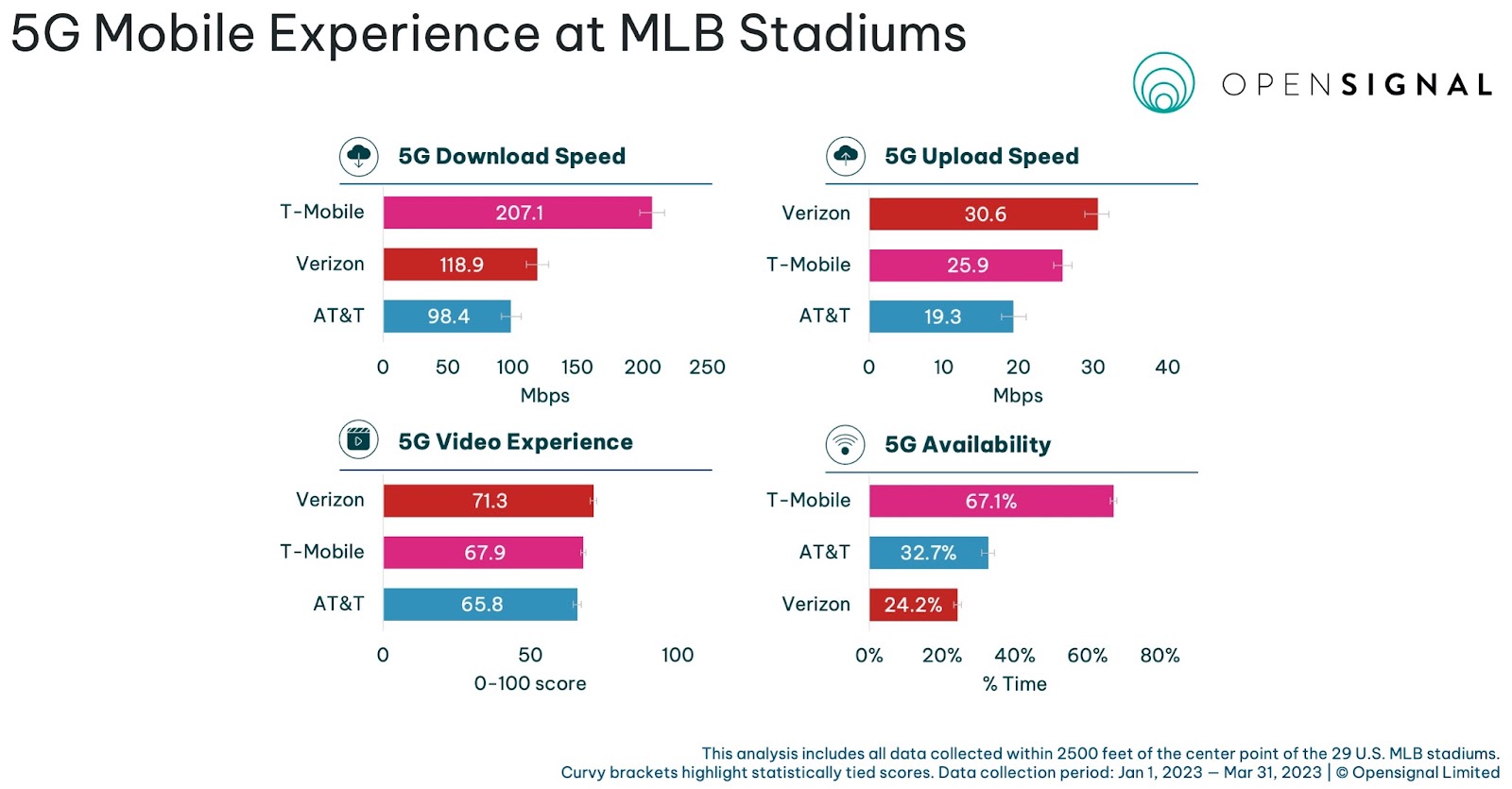 5G Mobile Experience at MLB Stadiums

OPENSIGNAL

5G Download Speed

T-Mobile 207.1
Verizon 118.9
AT&T 98.4

0 50 100 150 200 250
Mbps

5G Upload Speed

Verizon 30.6
T-Mobile 25.9
AT&T 19.3

0 10 20 30 40
Mbps

5G Video Experience

Verizon 71.3
T-Mobile 67.9
AT&T 65.8

0 50 100
0-100 score

5G Availability

T-Mobile 67.1%
AT&T 32.7%
Verizon 24.2%

0% 20% 40% 60% 80%
% Time

This analysis includes all data collected within 2500 feet of the center point of the 29 U.S. MLB stadiums.
Curvy brackets highlight statistically tied scores. Data collection period: Jan 1, 2023 — Mar 31, 2023 | © Opensignal Limited